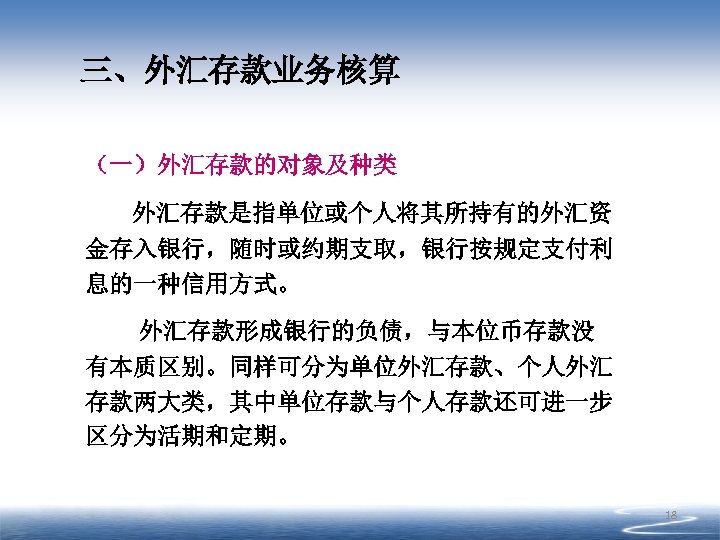 三、外汇存款业务核算

（一）外汇存款的对象及种类

外汇存款是指单位或个人将其所持有的外汇资金存入银行，随时或约期支取，银行按规定支付利息的一种信用方式。

外汇存款形成银行的负债，与本位币存款没有本质区别。同样可分为单位外汇存款、个人外汇存款两大类，其中单位存款与个人存款还可进一步区分为活期和定期。

18